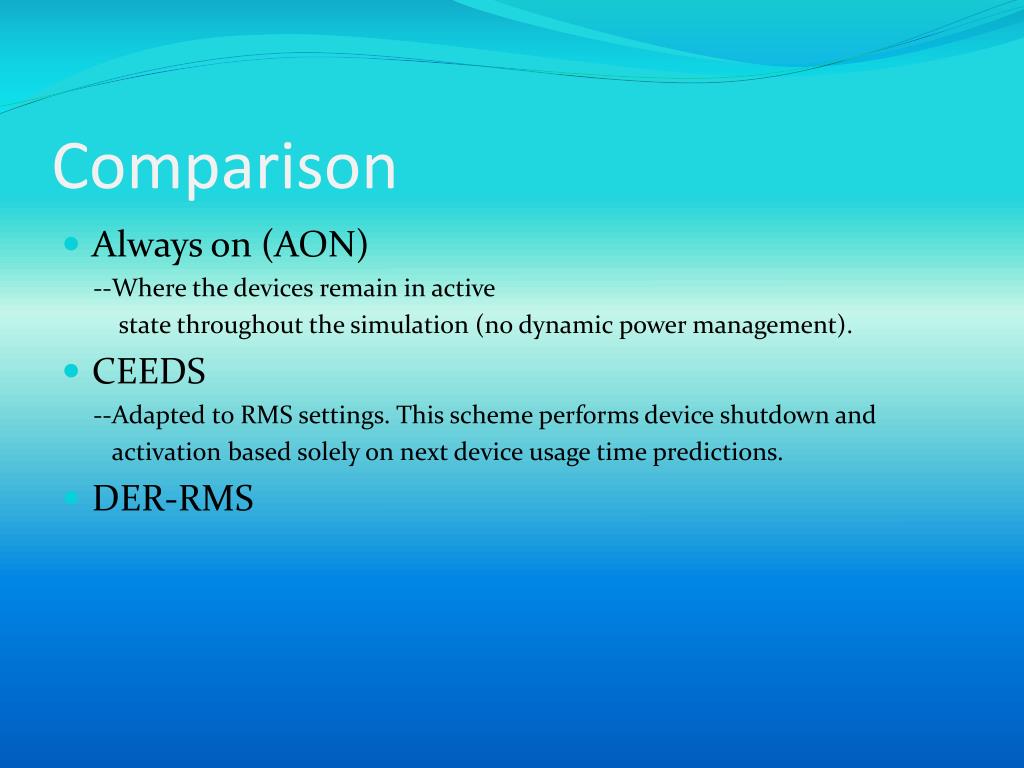 Comparison

Always on (AON)
--Where the devices remain in active state throughout the simulation (no dynamic power management).

CEEDS
--Adapted to RMS settings. This scheme performs device shutdown and activation based solely on next device usage time predictions.

DER-RMS